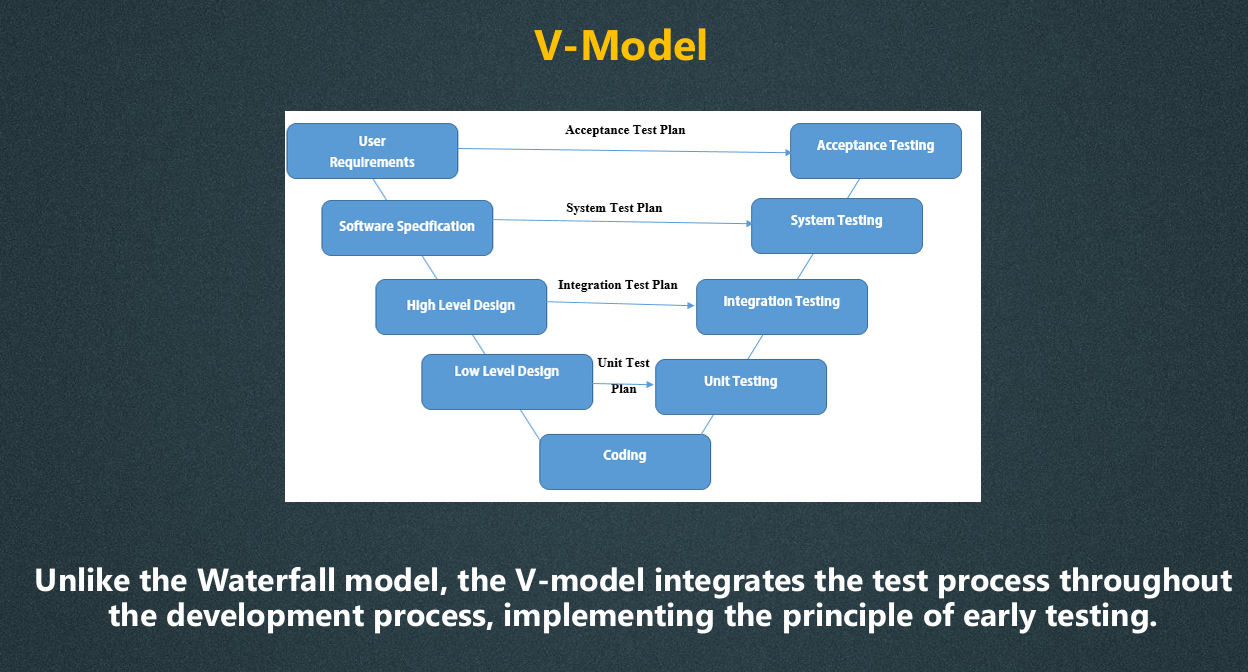 V-Model

User Requirements

Acceptance Test Plan

Acceptance Testing

Software Specification

System Test Plan

System Testing

High Level Design

Integration Test Plan

Integration Testing

Low Level Design

Unit Test Plan

Unit Testing

Coding

Unlike the Waterfall model, the V-model integrates the test process throughout the development process, implementing the principle of early testing.